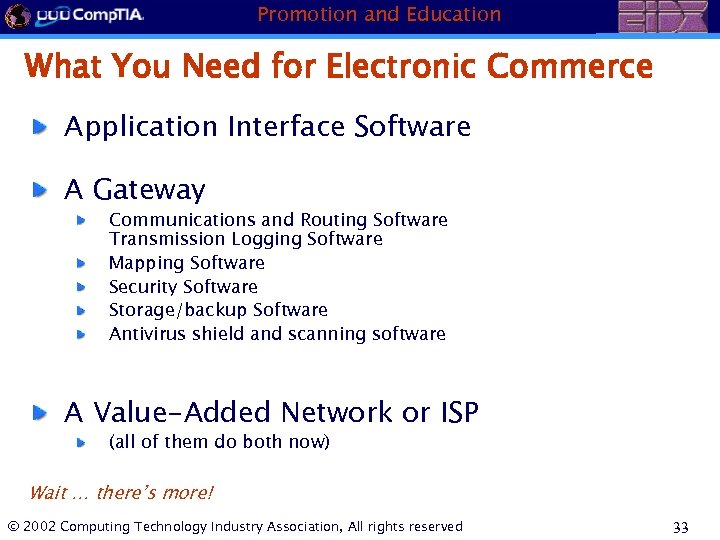 CompTIA
Promotion and Education
EIDX

What You Need for Electronic Commerce

Application Interface Software

A Gateway
Communications and Routing Software
Transmission Logging Software
Mapping Software
Security Software
Storage/backup Software
Antivirus shield and scanning software

A Value-Added Network or ISP
(all of them do both now)

Wait … there's more!

© 2002 Computing Technology Industry Association, All rights reserved
33